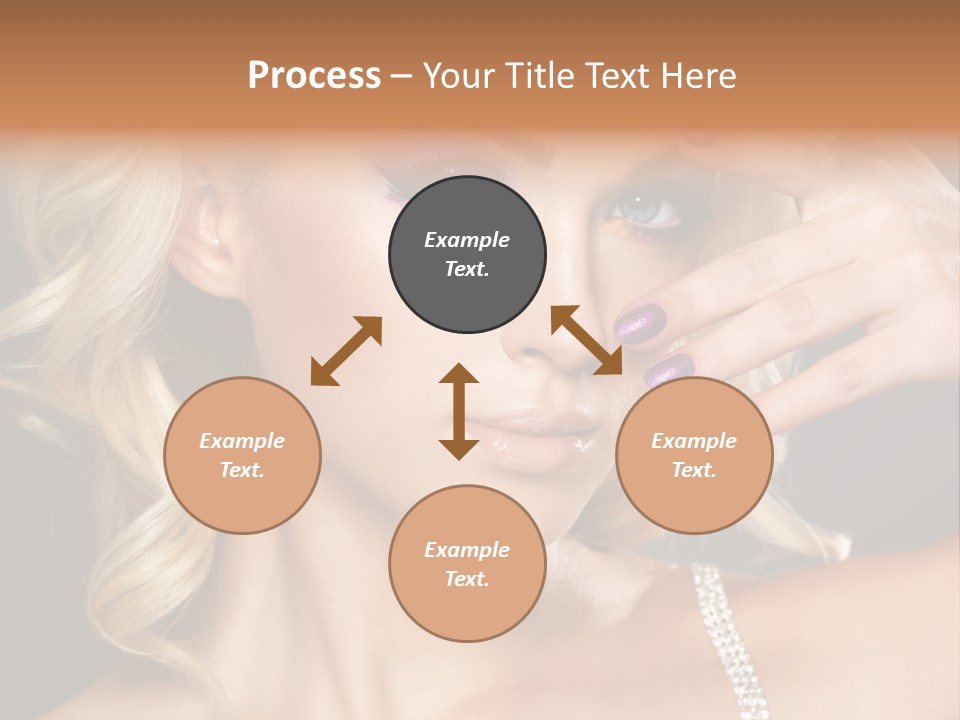 Process – Your Title Text Here

Example Text.

Example Text.

Example Text.

Example Text.